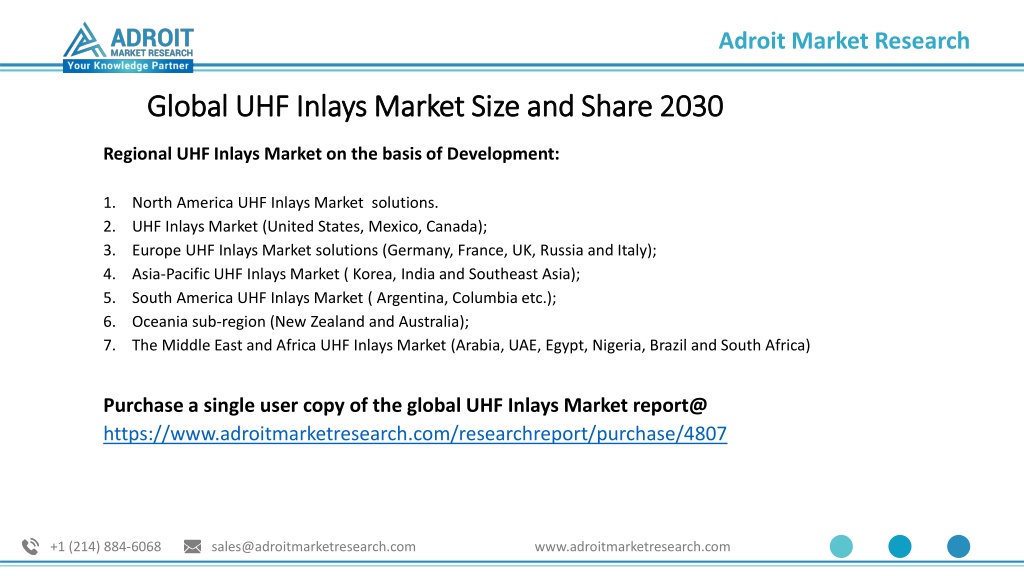 ADROIT
MARKET RESEARCH
Your Knowledge Partner

Adroit Market Research

Global UHF Inlays Market Size and Share 2030

Regional UHF Inlays Market on the basis of Development:

1. North America UHF Inlays Market solutions.
2. UHF Inlays Market (United States, Mexico, Canada);
3. Europe UHF Inlays Market solutions (Germany, France, UK, Russia and Italy);
4. Asia-Pacific UHF Inlays Market ( Korea, India and Southeast Asia);
5. South America UHF Inlays Market ( Argentina, Columbia etc.);
6. Oceania sub-region (New Zealand and Australia);
7. The Middle East and Africa UHF Inlays Market (Arabia, UAE, Egypt, Nigeria, Brazil and South Africa)

Purchase a single user copy of the global UHF Inlays Market report@
https://www.adroitmarketresearch.com/researchreport/purchase/4807

+1 (214) 884-6068 sales@adroitmarketresearch.com www.adroitmarketresearch.com